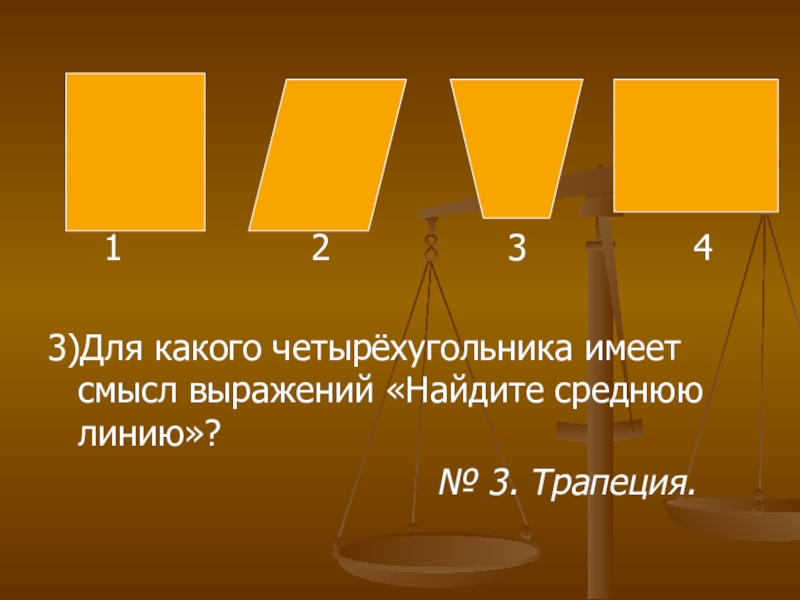 1 2 3 4

3)Для какого четырёхугольника имеет смысл выражений «Найдите среднюю линию»?

№ 3. Трапеция.